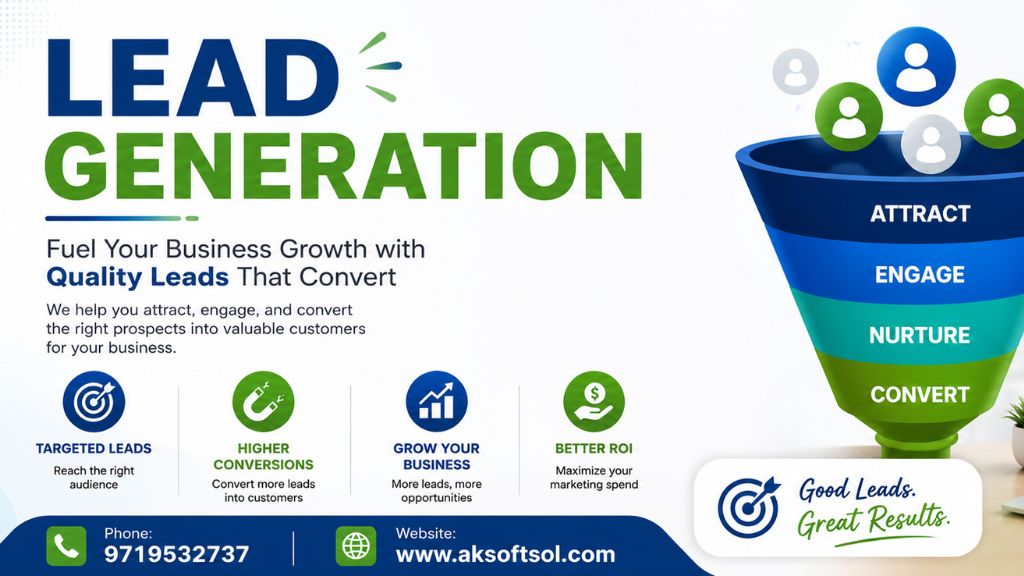 LEAD
GENERATION

Fuel Your Business Growth with Quality Leads That Convert

We help you attract, engage, and convert the right prospects into valuable customers for your business.

TARGETED LEADS
Reach the right audience

HIGHER CONVERSIONS
Convert more leads into customers

GROW YOUR BUSINESS
More leads, more opportunities

BETTER ROI
Maximize your marketing spend

ATTRACT
ENGAGE
NURTURE
CONVERT

Good Leads. Great Results.

Phone:
9719532737

Website:
www.aksoftsol.com